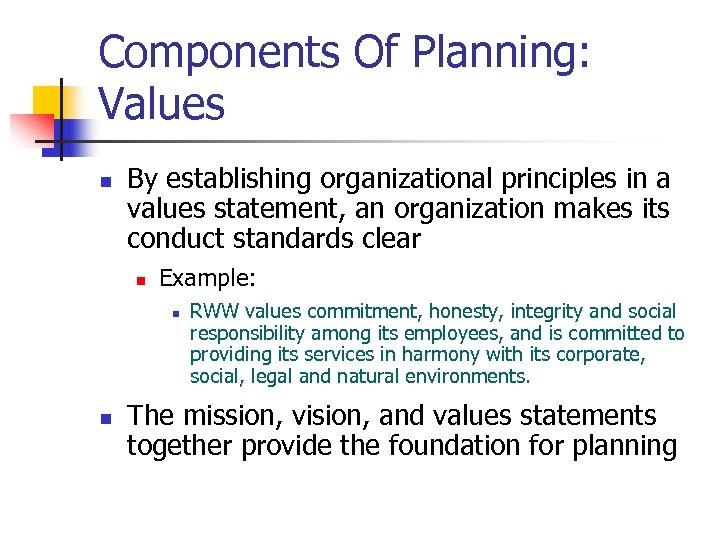 Components Of Planning: Values

By establishing organizational principles in a values statement, an organization makes its conduct standards clear

Example:

RWW values commitment, honesty, integrity and social responsibility among its employees, and is committed to providing its services in harmony with its corporate, social, legal and natural environments.

The mission, vision, and values statements together provide the foundation for planning